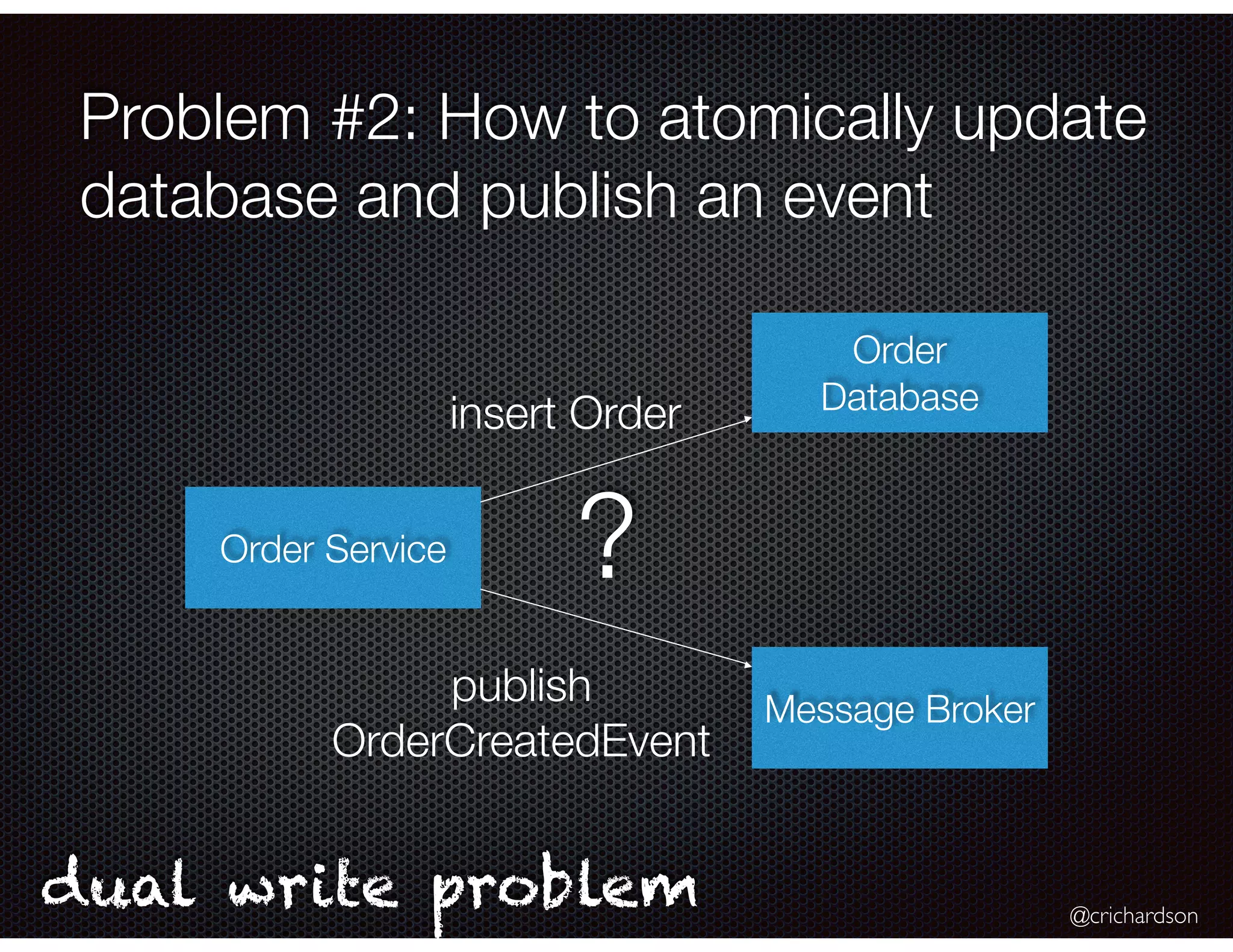 Problem #2: How to atomically update database and publish an event

Order Database

insert Order

Order Service

?

publish OrderCreatedEvent

Message Broker

dual write problem

@crichardson